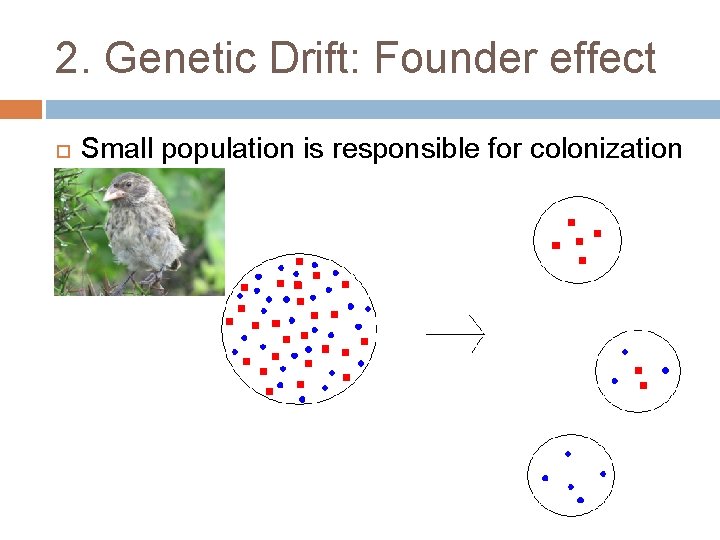 2. Genetic Drift: Founder effect

Small population is responsible for colonization